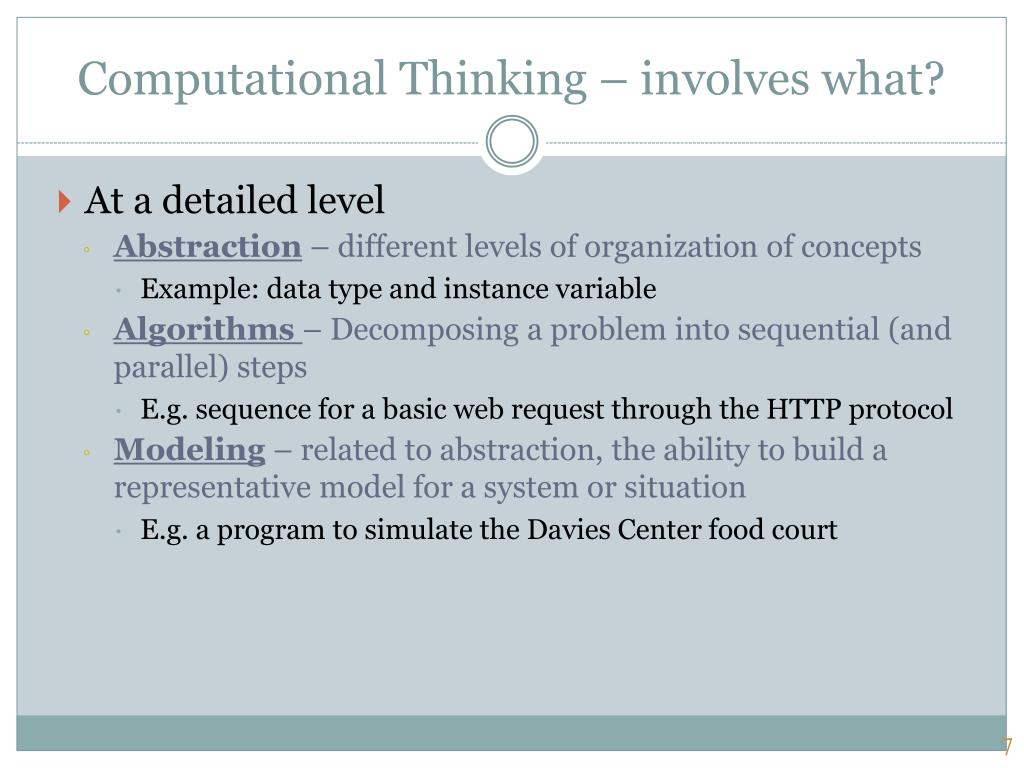 Computational Thinking – involves what?

At a detailed level

Abstraction – different levels of organization of concepts

Example: data type and instance variable

Algorithms – Decomposing a problem into sequential (and parallel) steps

E.g. sequence for a basic web request through the HTTP protocol

Modeling – related to abstraction, the ability to build a representative model for a system or situation

E.g. a program to simulate the Davies Center food court

7